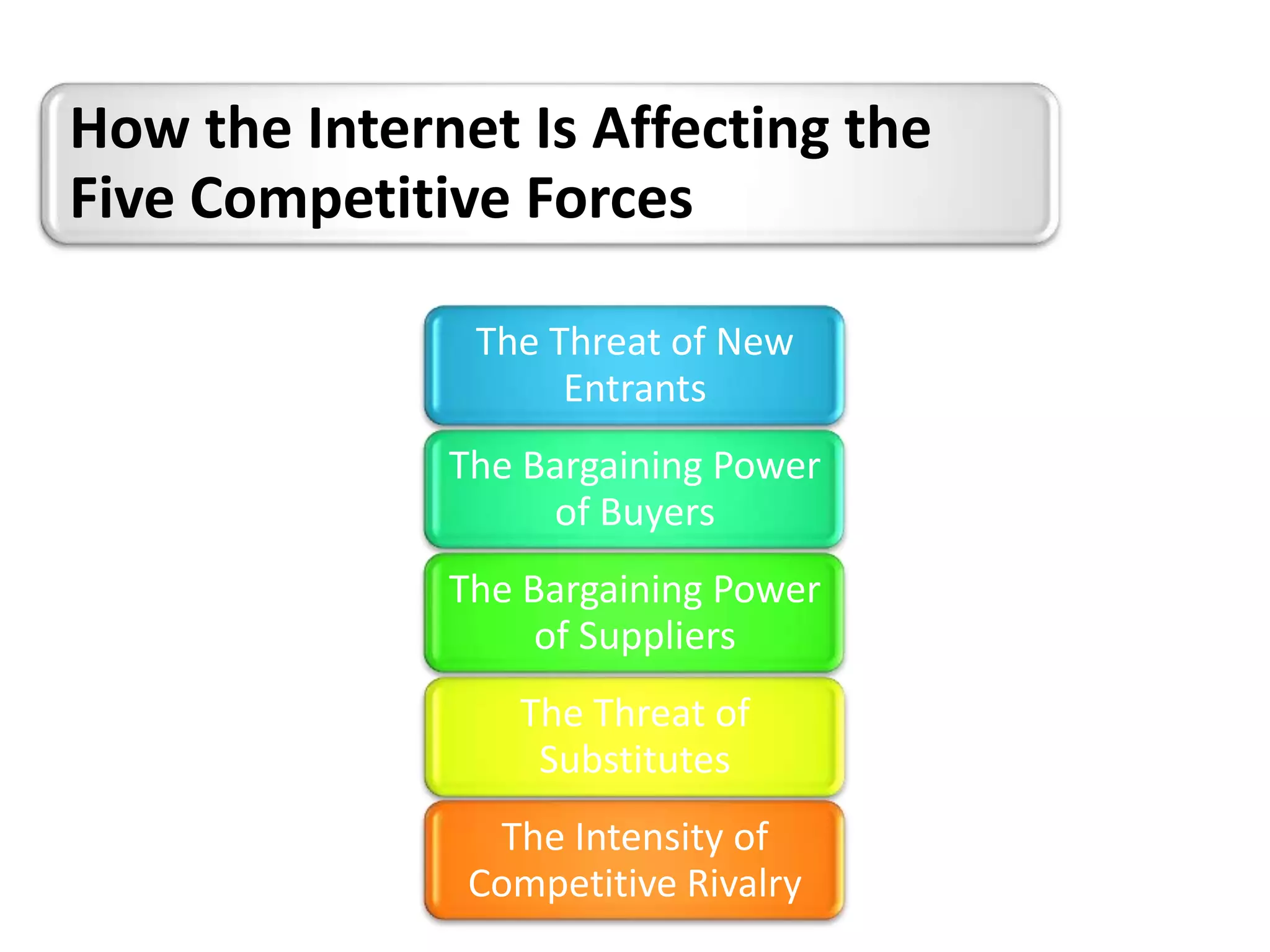 How the Internet Is Affecting the Five Competitive Forces

The Threat of New Entrants

The Bargaining Power of Buyers

The Bargaining Power of Suppliers

The Threat of Substitutes

The Intensity of Competitive Rivalry